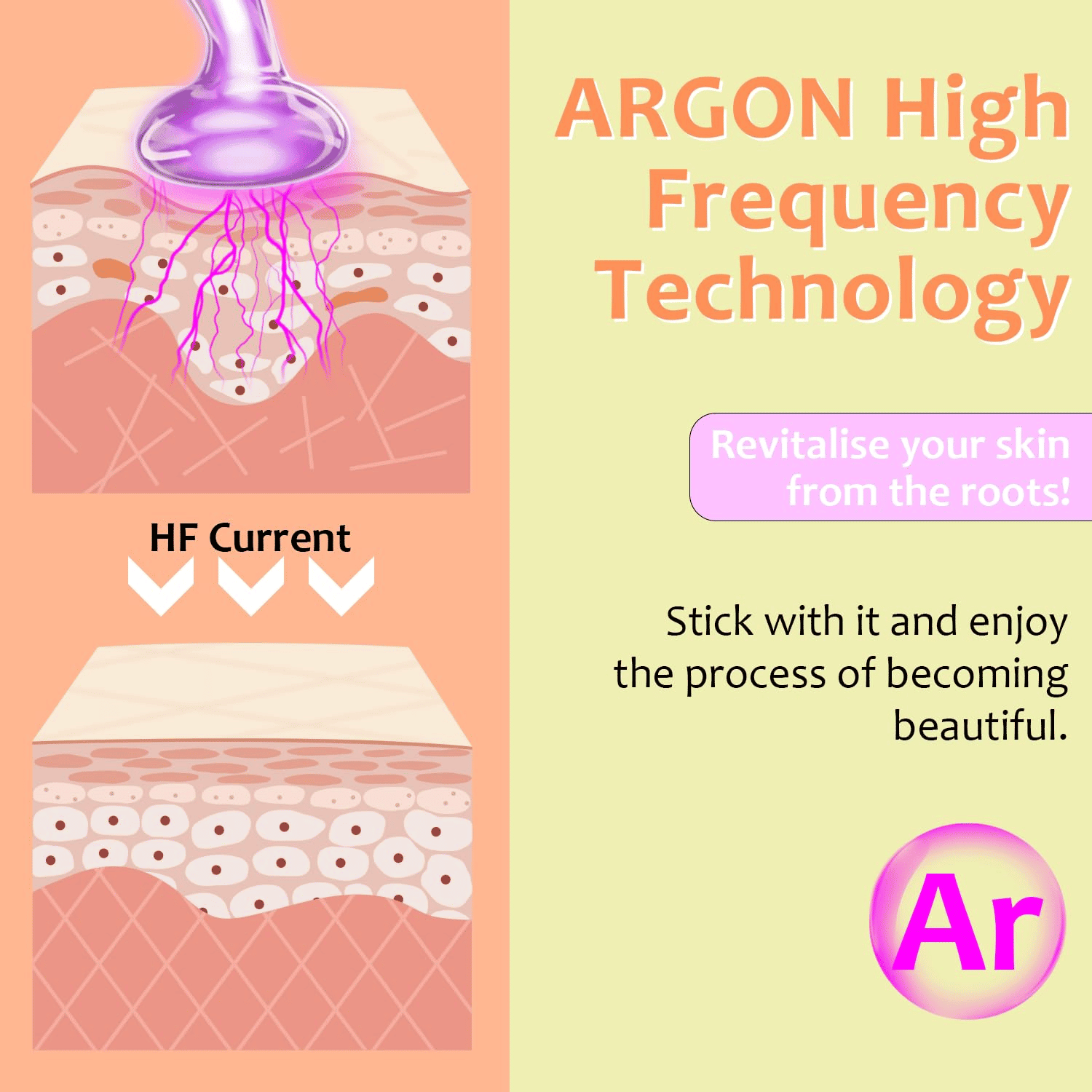 HF Current

ARGON High Frequency Technology

Revitalise your skin from the roots!

Stick with it and enjoy the process of becoming beautiful.

Ar